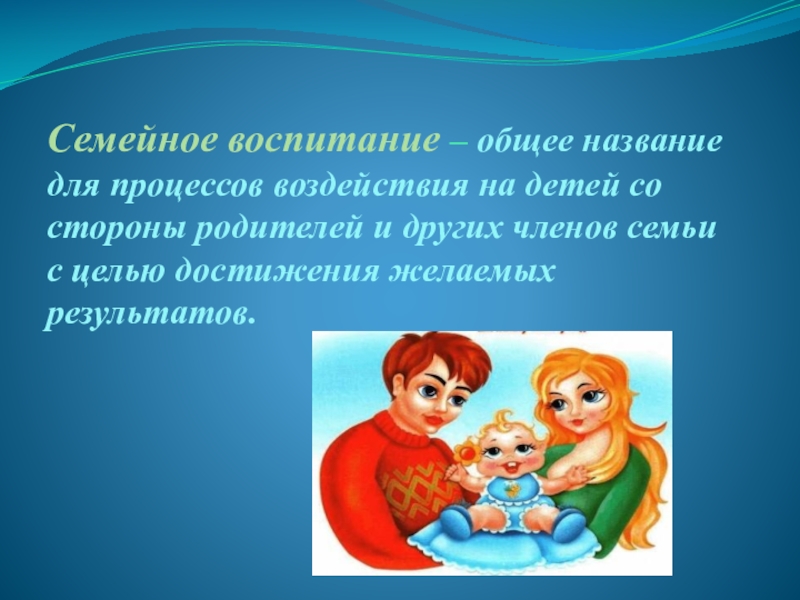 Семейное воспитание – общее название для процессов воздействия на детей со стороны родителей и других членов семьи с целью достижения желаемых результатов.